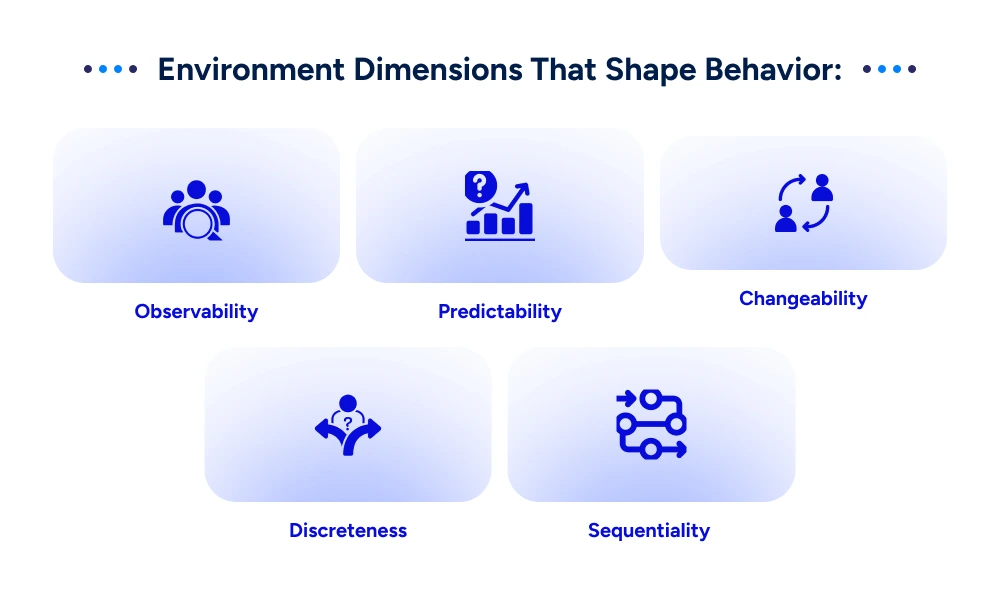 Environment Dimensions That Shape Behavior:

Observability

Predictability

Changeability

Discreteness

Sequentiality